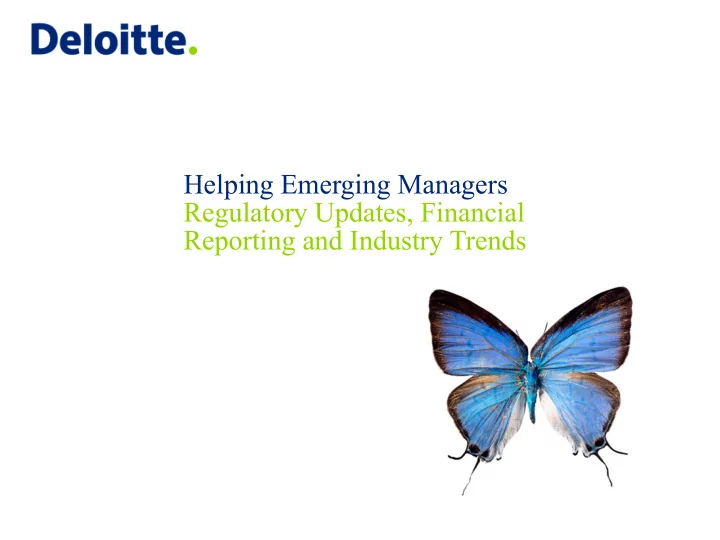 Deloitte.

Helping Emerging Managers
Regulatory Updates, Financial Reporting and Industry Trends